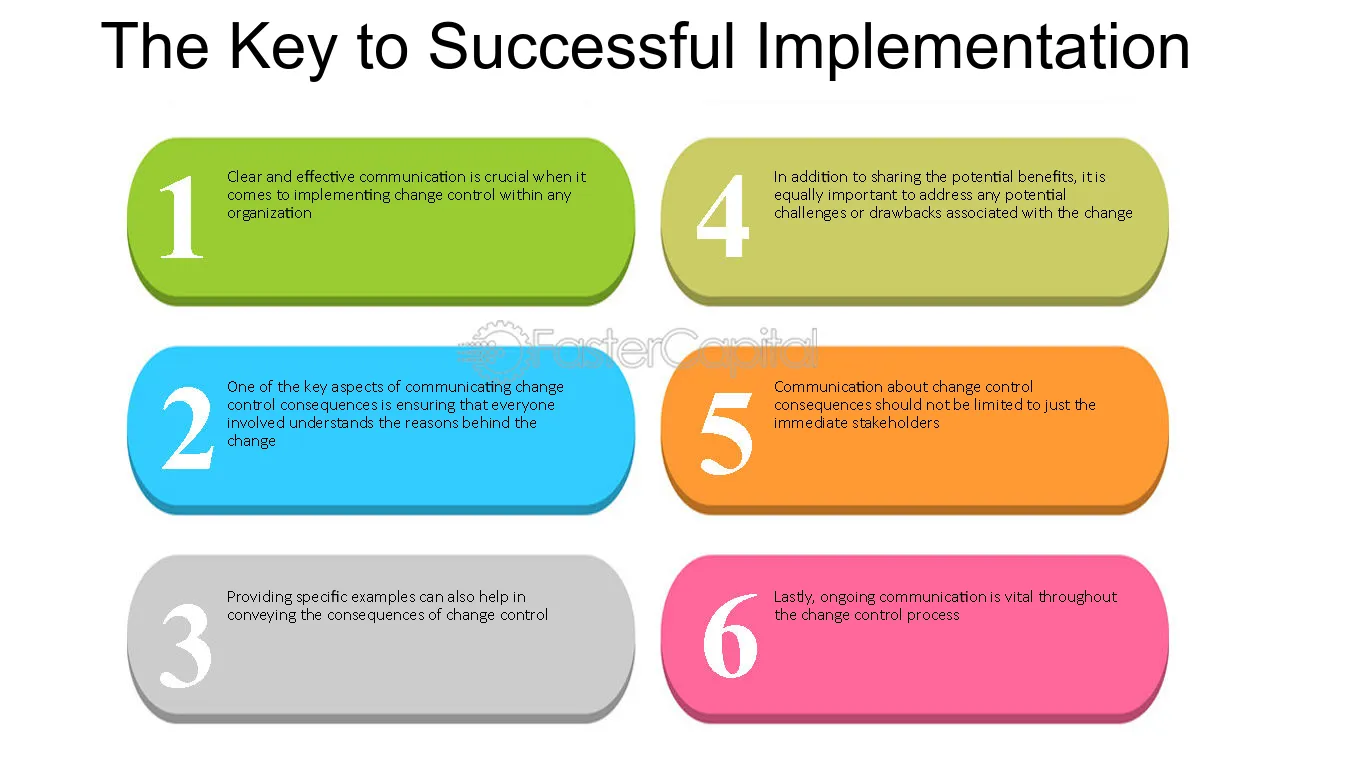 The Key to Successful Implementation

1
Clear and effective communication is crucial when it comes to implementing change control within any organization

2
One of the key aspects of communicating change control consequences is ensuring that everyone involved understands the reasons behind the change

3
Providing specific examples can also help in conveying the consequences of change control

4
In addition to sharing the potential benefits, it is equally important to address any potential challenges or drawbacks associated with the change

5
Communication about change control consequences should not be limited to just the immediate stakeholders

6
Lastly, ongoing communication is vital throughout the change control process

FasterCapital